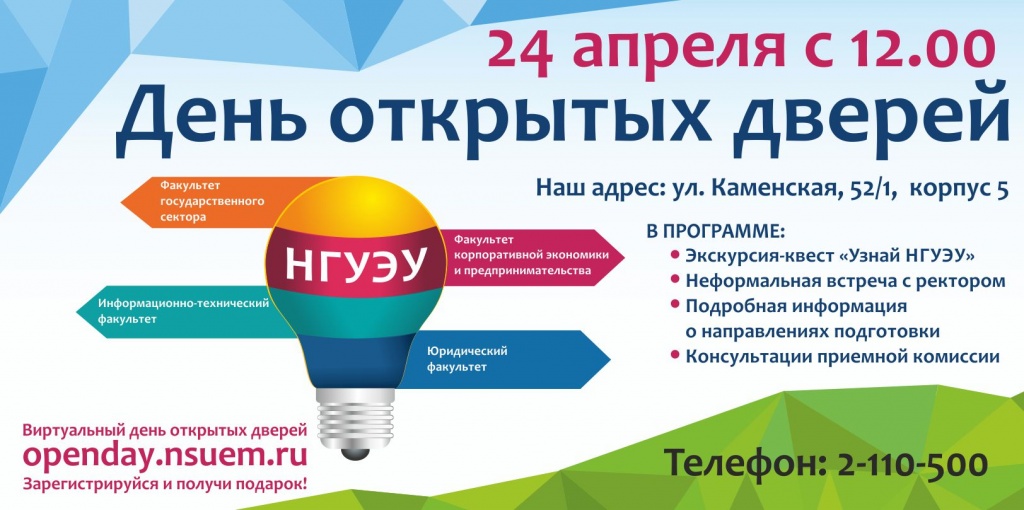 24 апреля с 12.00

День открытых дверей

Наш адрес: ул. Каменская, 52/1, корпус 5

Факультет государственного сектора

НГУЭУ

Факультет корпоративной экономики и предпринимательства

Информационно-технический факультет

Юридический факультет

В ПРОГРАММЕ:
• Экскурсия-квест «Узнай НГУЭУ»
• Неформальная встреча с ректором
• Подробная информация о направлениях подготовки
• Консультации приемной комиссии

Виртуальный день открытых дверей
openday.nsuem.ru
Зарегистрируйся и получи подарок!

Телефон: 2-110-500